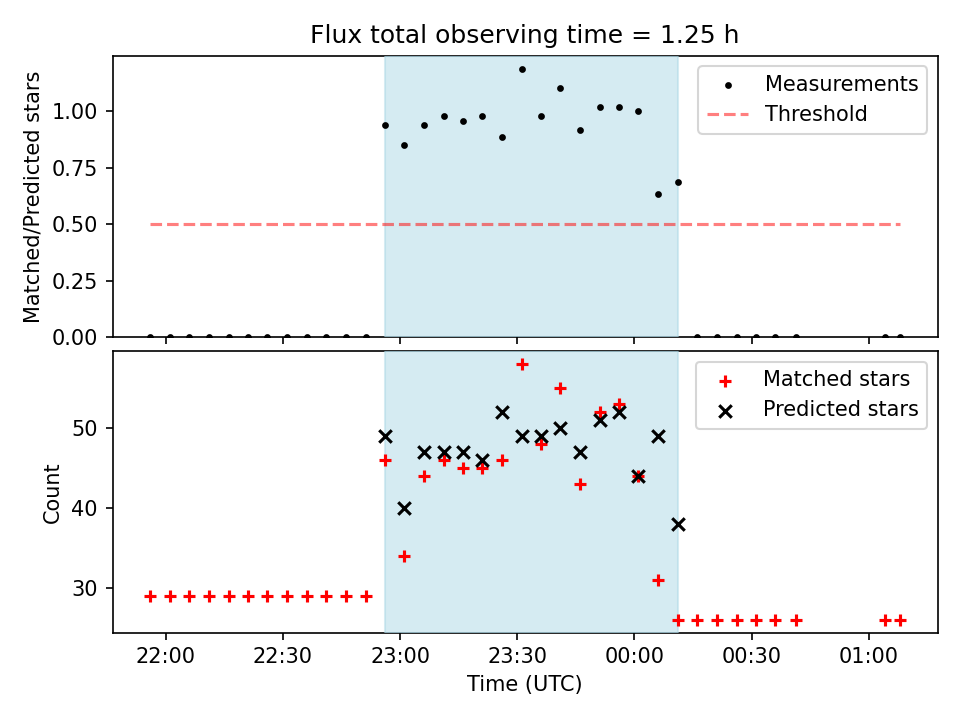 Flux total observing time = 1.25 h

Matched/Predicted stars

1.00
0.75
0.50
0.25
0.00

Measurements
Threshold

Count

50
40
30

Matched stars
Predicted stars

22:00
22:30
23:00
23:30
00:00
00:30
01:00

Time (UTC)